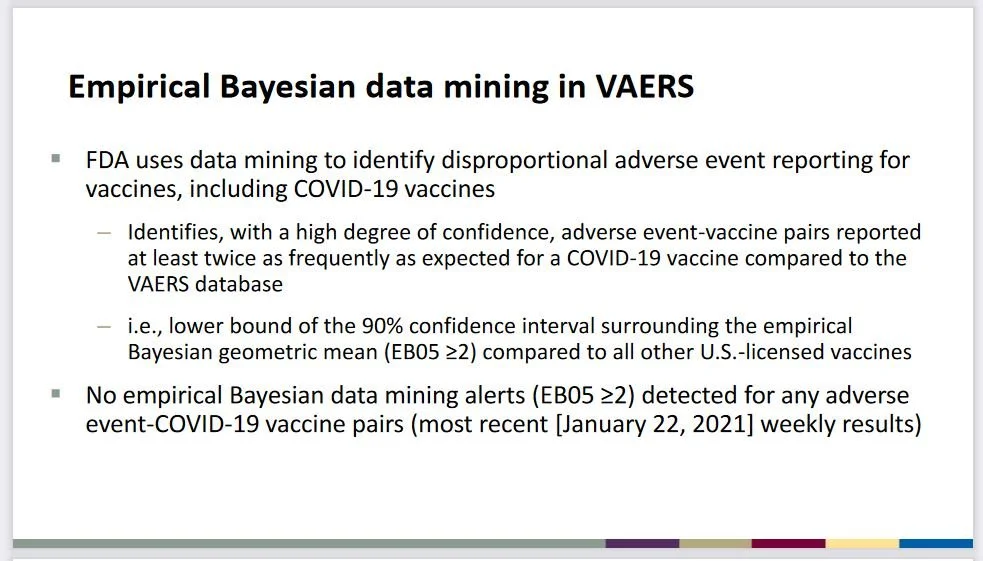 Empirical Bayesian data mining in VAERS

▪ FDA uses data mining to identify disproportional adverse event reporting for vaccines, including COVID-19 vaccines

– Identifies, with a high degree of confidence, adverse event-vaccine pairs reported at least twice as frequently as expected for a COVID-19 vaccine compared to the VAERS database

– i.e., lower bound of the 90% confidence interval surrounding the empirical Bayesian geometric mean (EB05 ≥2) compared to all other U.S.-licensed vaccines

▪ No empirical Bayesian data mining alerts (EB05 ≥2) detected for any adverse event-COVID-19 vaccine pairs (most recent [January 22, 2021] weekly results)